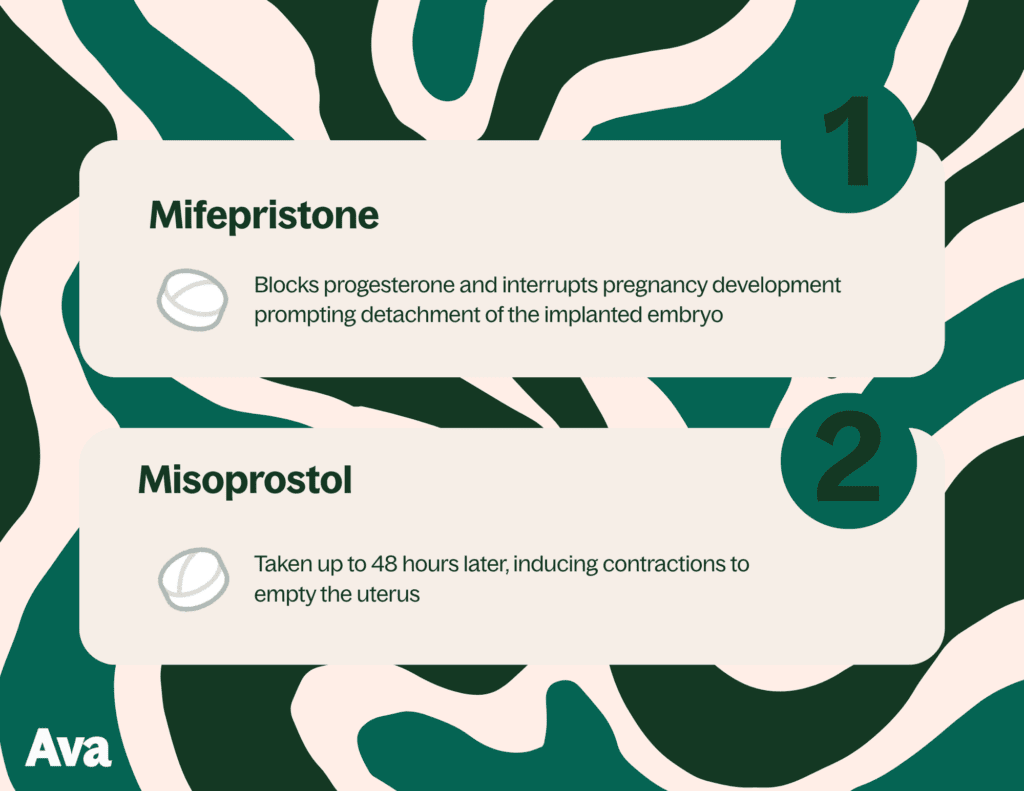 1

Mifepristone

Blocks progesterone and interrupts pregnancy development prompting detachment of the implanted embryo

2

Misoprostol

Taken up to 48 hours later, inducing contractions to empty the uterus

Ava